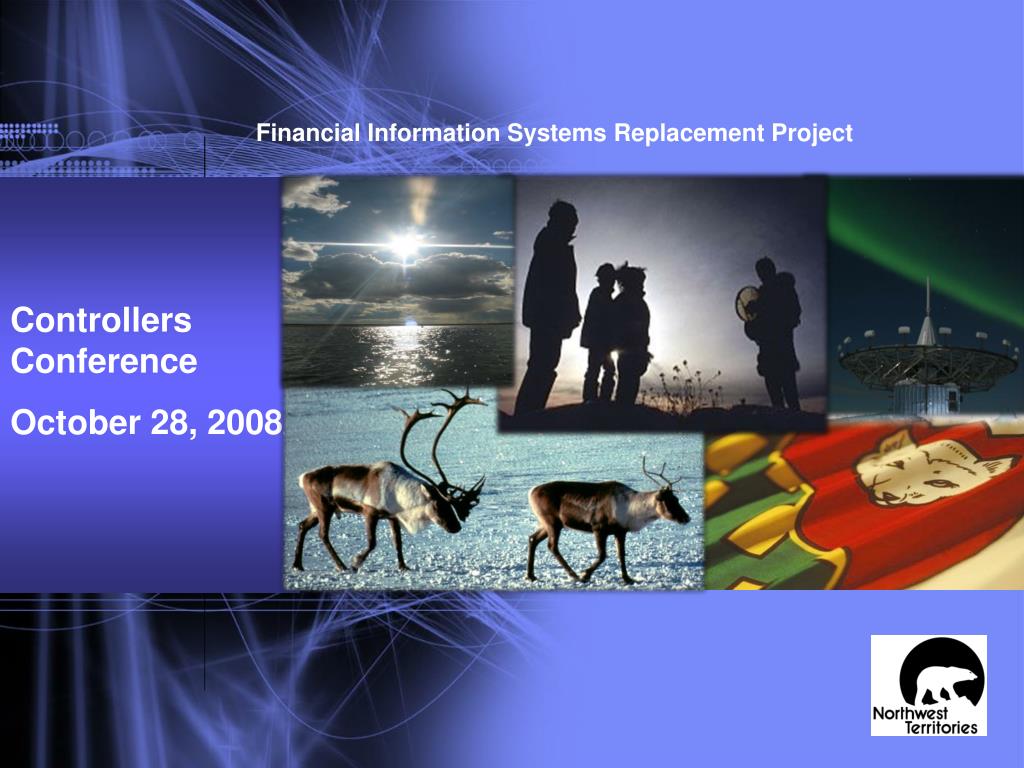 Financial Information Systems Replacement Project

Controllers Conference

October 28, 2008

Northwest Territories